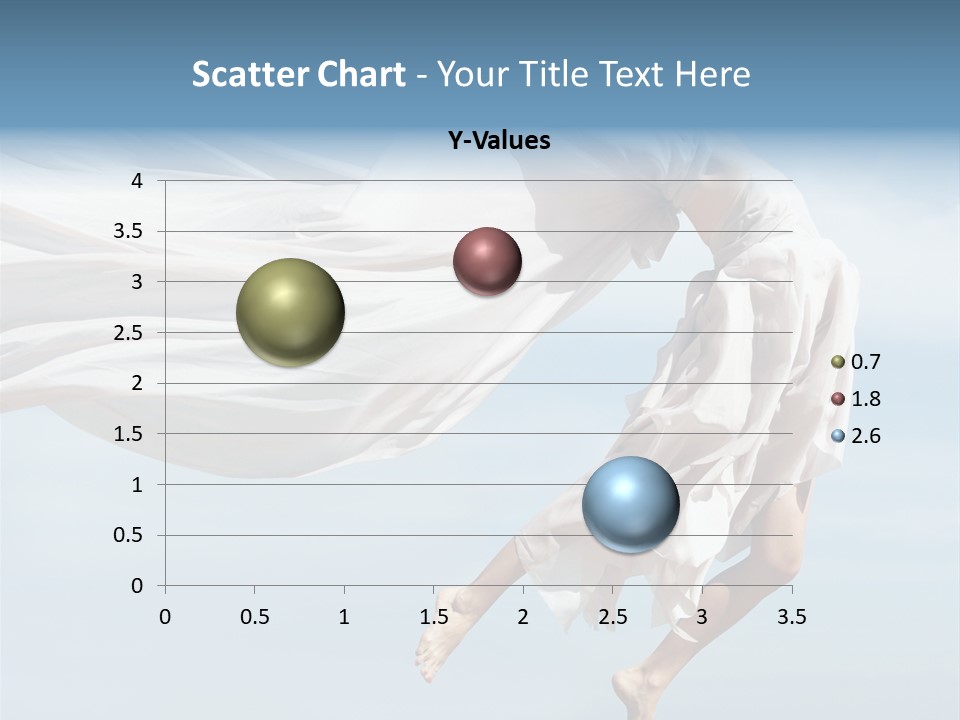 Scatter Chart - Your Title Text Here

Y-Values

4
3.5
3
2.5
2
1.5
1
0.5
0

0
0.5
1
1.5
2
2.5
3
3.5

0.7
1.8
2.6